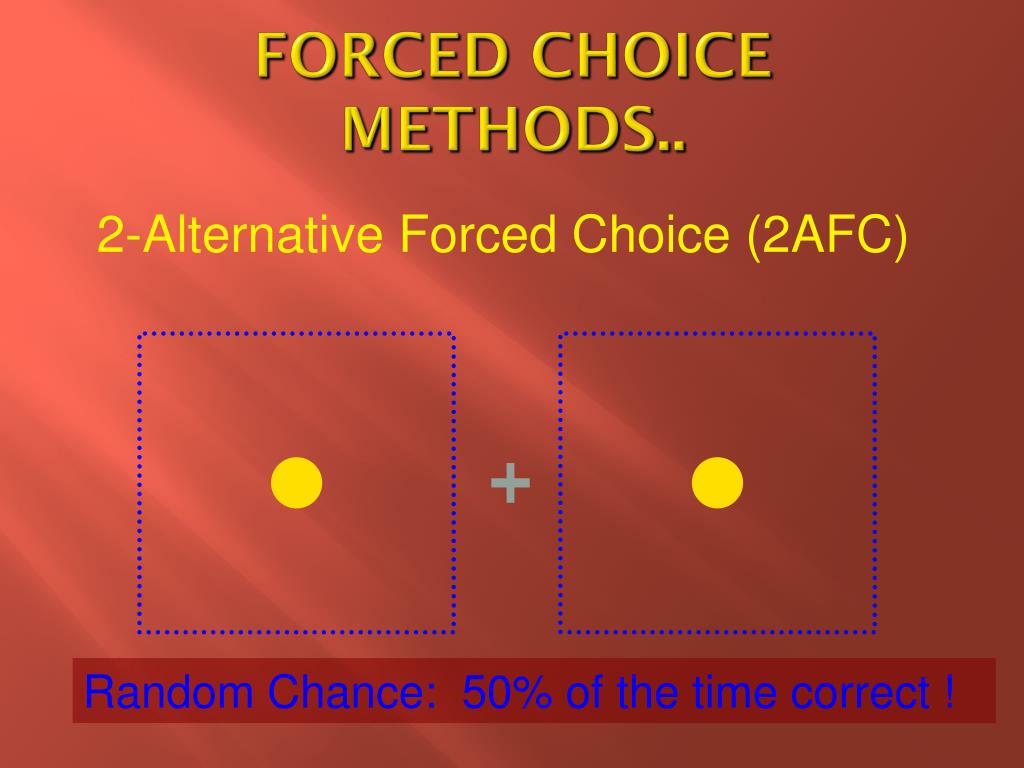 FORCED CHOICE METHODS..

2-Alternative Forced Choice (2AFC)

+

Random Chance: 50% of the time correct !